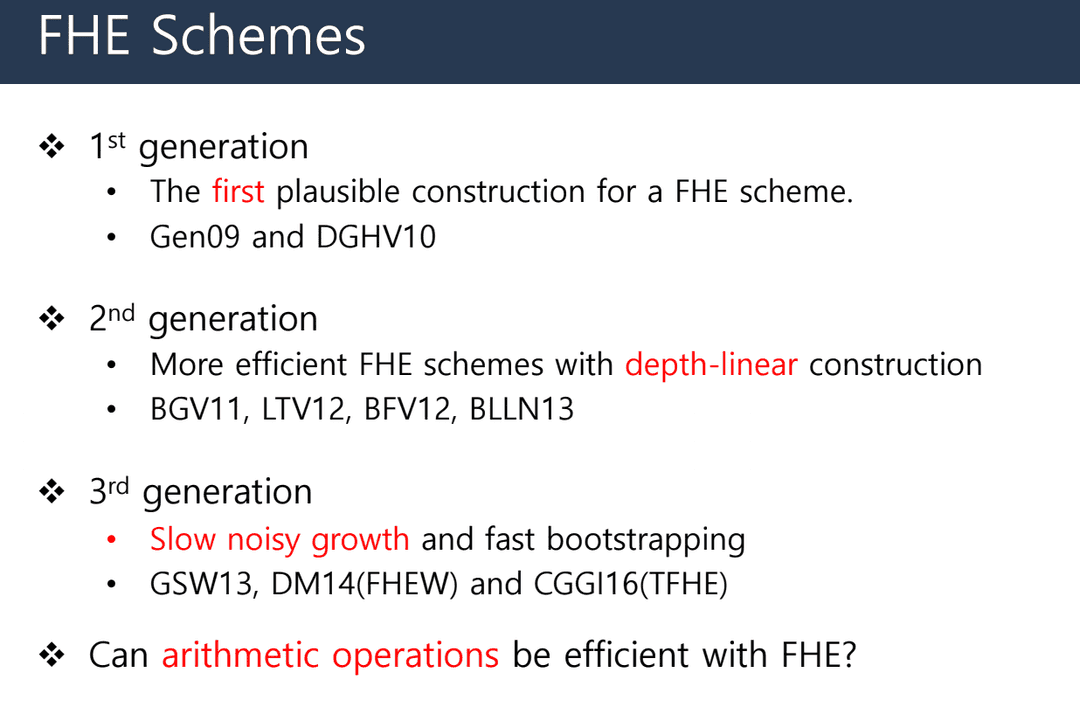 FHE Schemes

❖ 1st generation
• The first plausible construction for a FHE scheme.
• Gen09 and DGHV10

❖ 2nd generation
• More efficient FHE schemes with depth-linear construction
• BGV11, LTV12, BFV12, BLLN13

❖ 3rd generation
• Slow noisy growth and fast bootstrapping
• GSW13, DM14(FHEW) and CGGI16(TFHE)

❖ Can arithmetic operations be efficient with FHE?